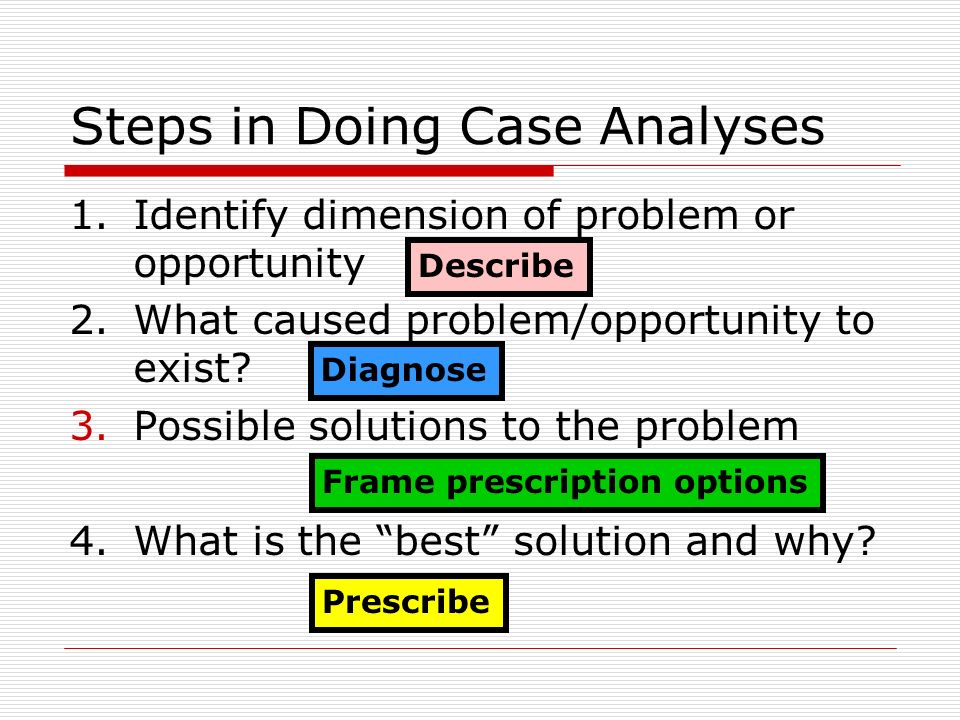 Steps in Doing Case Analyses

1. Identify dimension of problem or opportunity Describe
2. What caused problem/opportunity to exist? Diagnose
3. Possible solutions to the problem Frame prescription options
4. What is the “best” solution and why? Prescribe